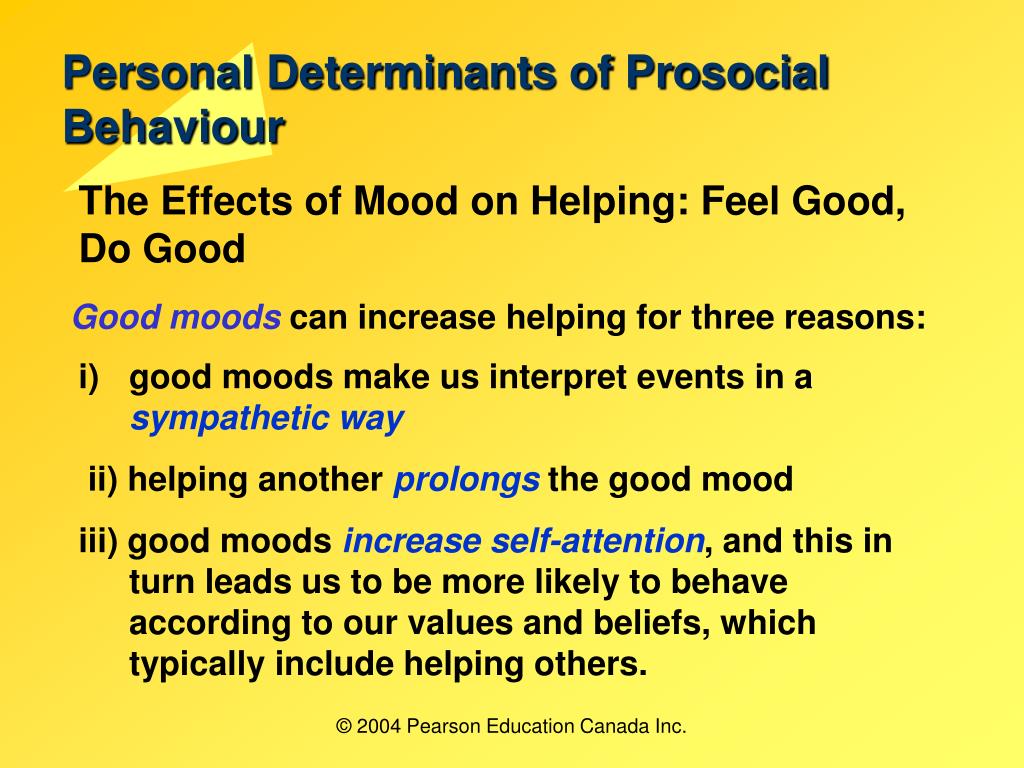 Personal Determinants of Prosocial Behaviour

The Effects of Mood on Helping: Feel Good, Do Good

Good moods can increase helping for three reasons:

i) good moods make us interpret events in a sympathetic way

ii) helping another prolongs the good mood

iii) good moods increase self-attention, and this in turn leads us to be more likely to behave according to our values and beliefs, which typically include helping others.

© 2004 Pearson Education Canada Inc.